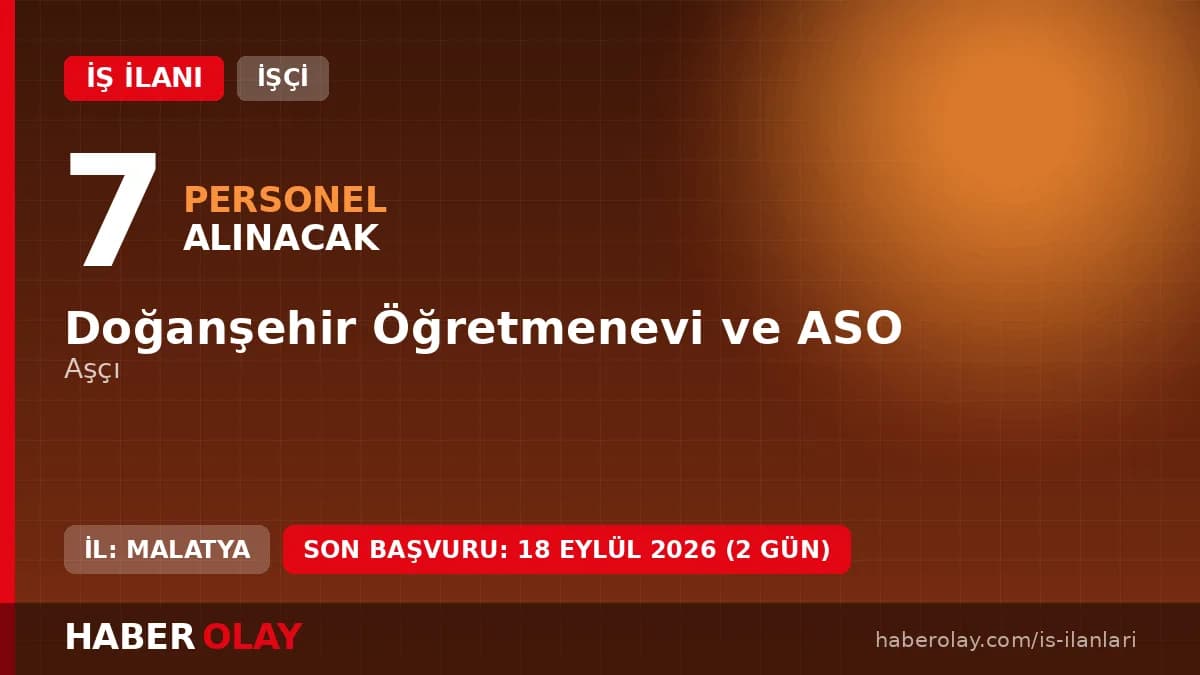 İŞ İLANI İŞÇİ

7 PERSONEL ALINACAK

Doğanşehir Öğretmenevi ve ASO

Aşçı

İL: MALATYA SON BAŞVURU: 18 EYLÜL 2026 (2 GÜN)

HABER OLAY haberolay.com/is-ilanlari